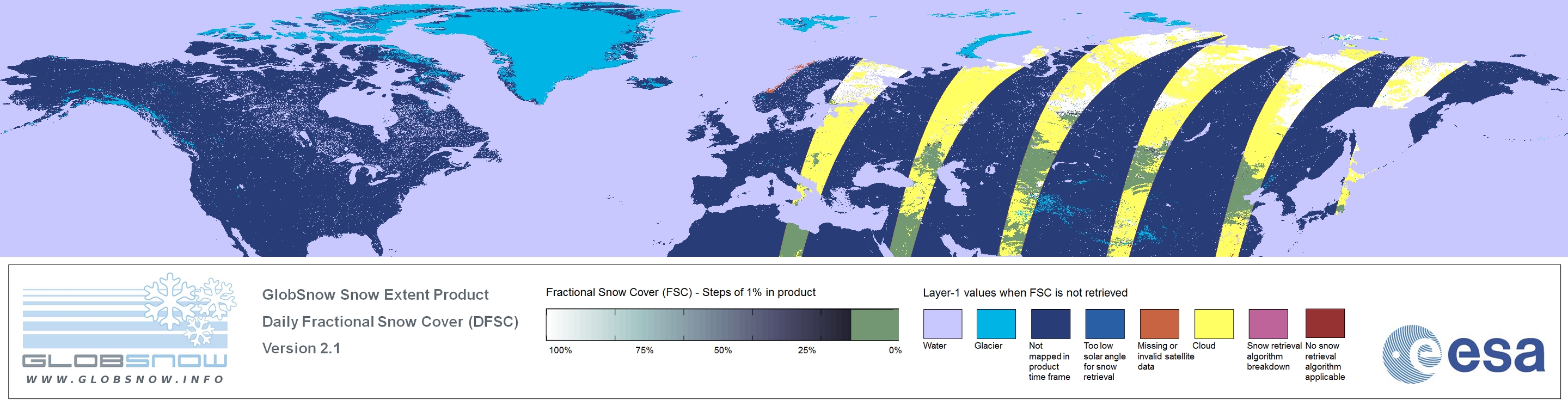 GLOBSNOW
WWW.GLOBSNOW.INFO

GlobSnow Snow Extent Product
Daily Fractional Snow Cover (DFSC)
Version 2.1

Fractional Snow Cover (FSC) - Steps of 1% in product
100% 75% 50% 25% 0%

Layer-1 values when FSC is not retrieved
Water
Glacier
Not mapped in product time frame
Too low solar angle for snow retrieval
Missing or invalid satellite data
Cloud
Snow retrieval algorithm breakdown
No snow retrieval algorithm applicable

esa